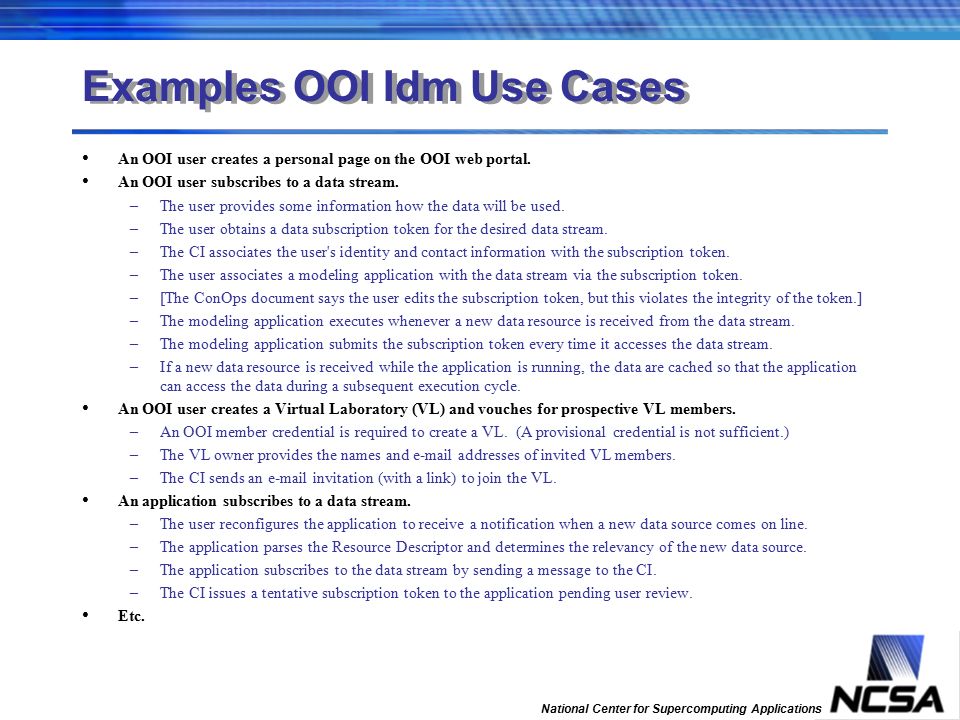 Examples OOI Idm Use Cases

• An OOI user creates a personal page on the OOI web portal.
• An OOI user subscribes to a data stream.
– The user provides some information how the data will be used.
– The user obtains a data subscription token for the desired data stream.
– The CI associates the user's identity and contact information with the subscription token.
– The user associates a modeling application with the data stream via the subscription token.
– [The ConOps document says the user edits the subscription token, but this violates the integrity of the token.]
– The modeling application executes whenever a new data resource is received from the data stream.
– The modeling application submits the subscription token every time it accesses the data stream.
– If a new data resource is received while the application is running, the data are cached so that the application can access the data during a subsequent execution cycle.
• An OOI user creates a Virtual Laboratory (VL) and vouches for prospective VL members.
– An OOI member credential is required to create a VL. (A provisional credential is not sufficient.)
– The VL owner provides the names and e-mail addresses of invited VL members.
– The CI sends an e-mail invitation (with a link) to join the VL.
• An application subscribes to a data stream.
– The user reconfigures the application to receive a notification when a new data source comes on line.
– The application parses the Resource Descriptor and determines the relevancy of the new data source.
– The application subscribes to the data stream by sending a message to the CI.
– The CI issues a tentative subscription token to the application pending user review.
• Etc.

National Center for Supercomputing Applications NCSA